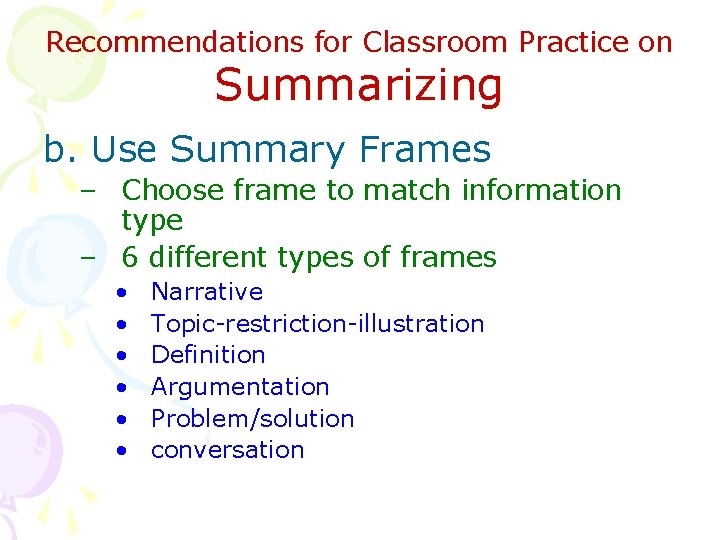 Recommendations for Classroom Practice on
Summarizing

b. Use Summary Frames
– Choose frame to match information type
– 6 different types of frames
• Narrative
• Topic-restriction-illustration
• Definition
• Argumentation
• Problem/solution
• conversation